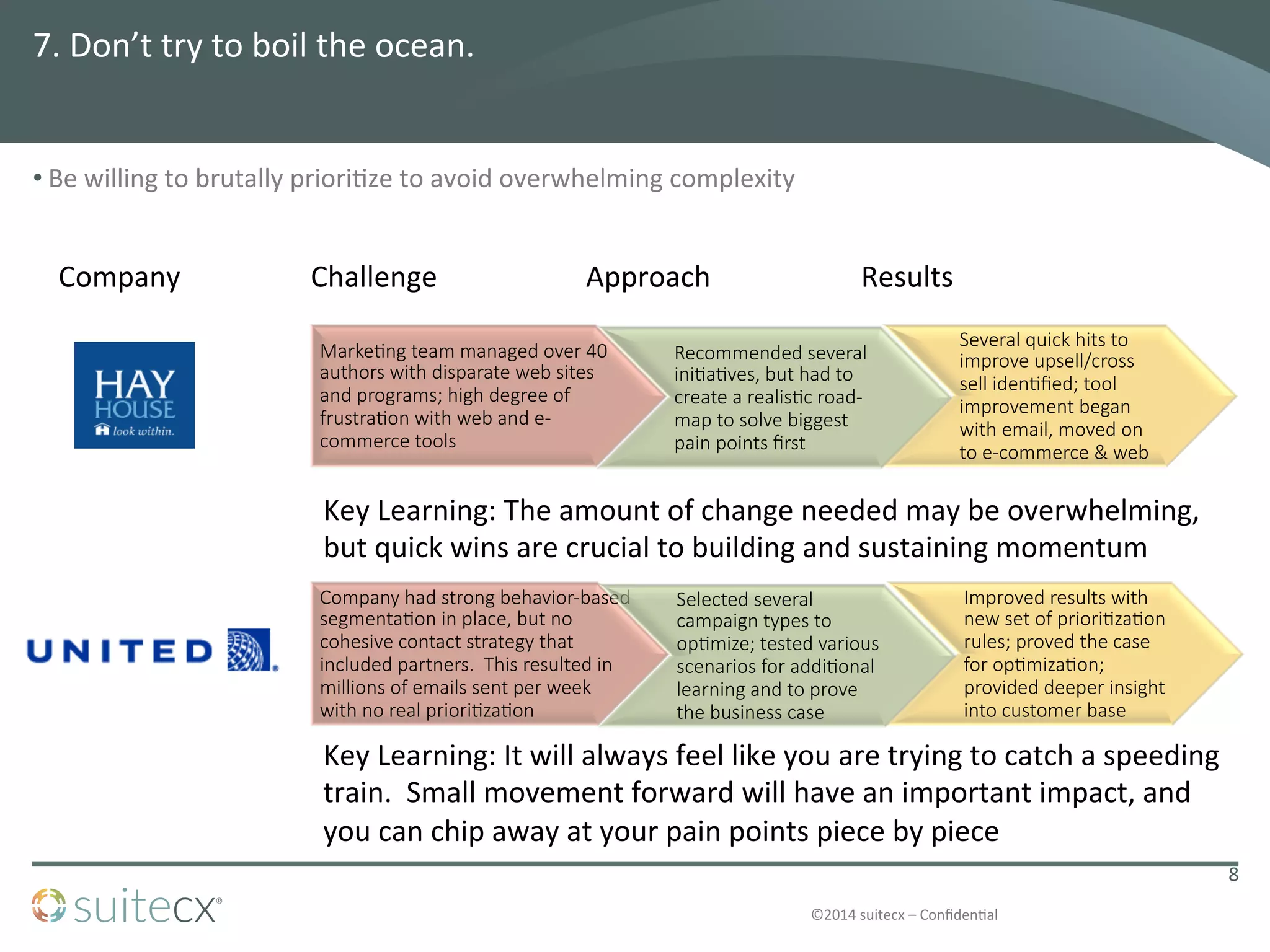 7. Don't try to boil the ocean.

• Be willing to brutally prioritize to avoid overwhelming complexity

Company

Challenge

Approach

Results

HAY HOUSE look within.

Marketing team managed over 40 authors with disparate web sites and programs; high degree of frustration with web and e-commerce tools

Recommended several initiatives, but had to create a realistic road-map to solve biggest pain points first

Several quick hits to improve upsell/cross sell identified; tool improvement began with email, moved on to e-commerce & web

Key Learning: The amount of change needed may be overwhelming, but quick wins are crucial to building and sustaining momentum

UNITED

Company had strong behavior-based segmentation in place, but no cohesive contact strategy that included partners. This resulted in millions of emails sent per week with no real prioritization

Selected several campaign types to optimize; tested various scenarios for additional learning and to prove the business case

Improved results with new set of prioritization rules; proved the case for optimization; provided deeper insight into customer base

Key Learning: It will always feel like you are trying to catch a speeding train. Small movement forward will have an important impact, and you can chip away at your pain points piece by piece

8

suitecx®

©2014 suitecx – Confidential